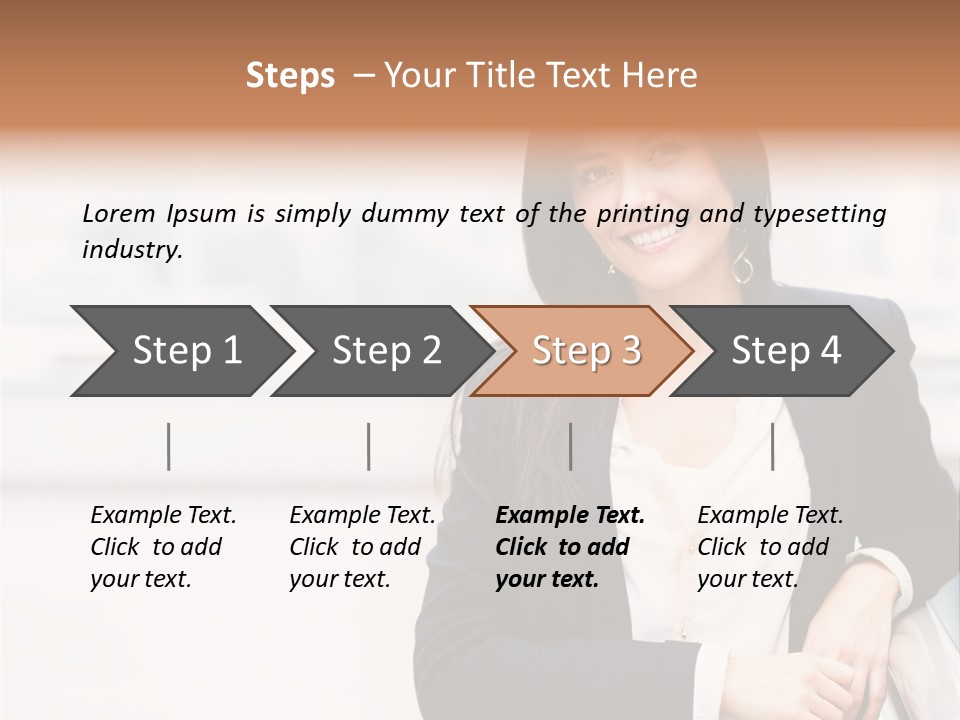 Steps – Your Title Text Here

Lorem Ipsum is simply dummy text of the printing and typesetting industry.

Step 1

Step 2

Step 3

Step 4

Example Text. Click to add your text.

Example Text. Click to add your text.

Example Text. Click to add your text.

Example Text. Click to add your text.